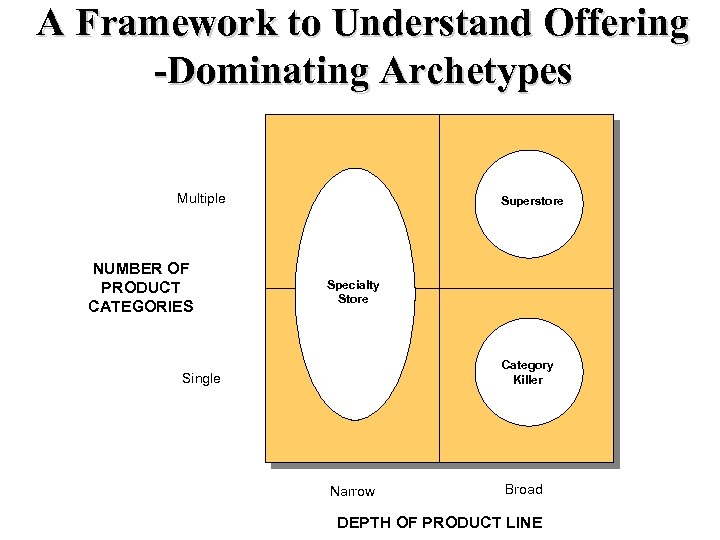 A Framework to Understand Offering -Dominating Archetypes

Multiple

NUMBER OF PRODUCT CATEGORIES

Single

Specialty Store

Superstore

Category Killer

Narrow

Broad

DEPTH OF PRODUCT LINE